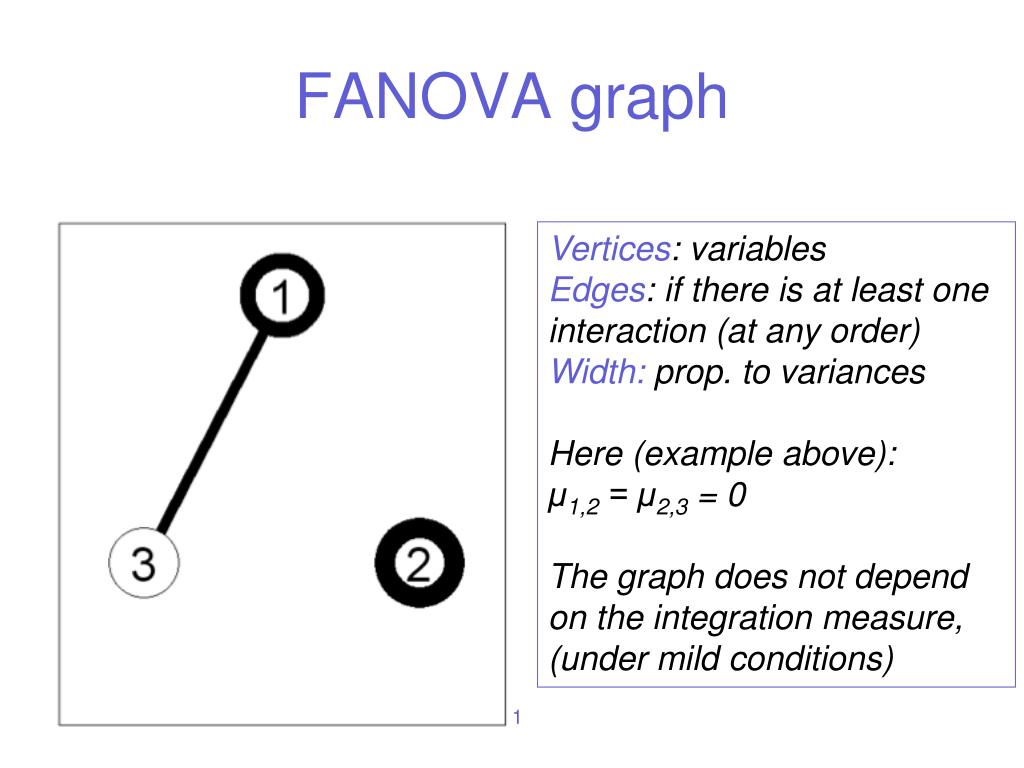 FANOVA graph

1

3

2

Vertices: variables
Edges: if there is at least one interaction (at any order)
Width: prop. to variances

Here (example above):
$\mu_{1,2} = \mu_{2,3} = 0$

The graph does not depend on the integration measure, (under mild conditions)

1